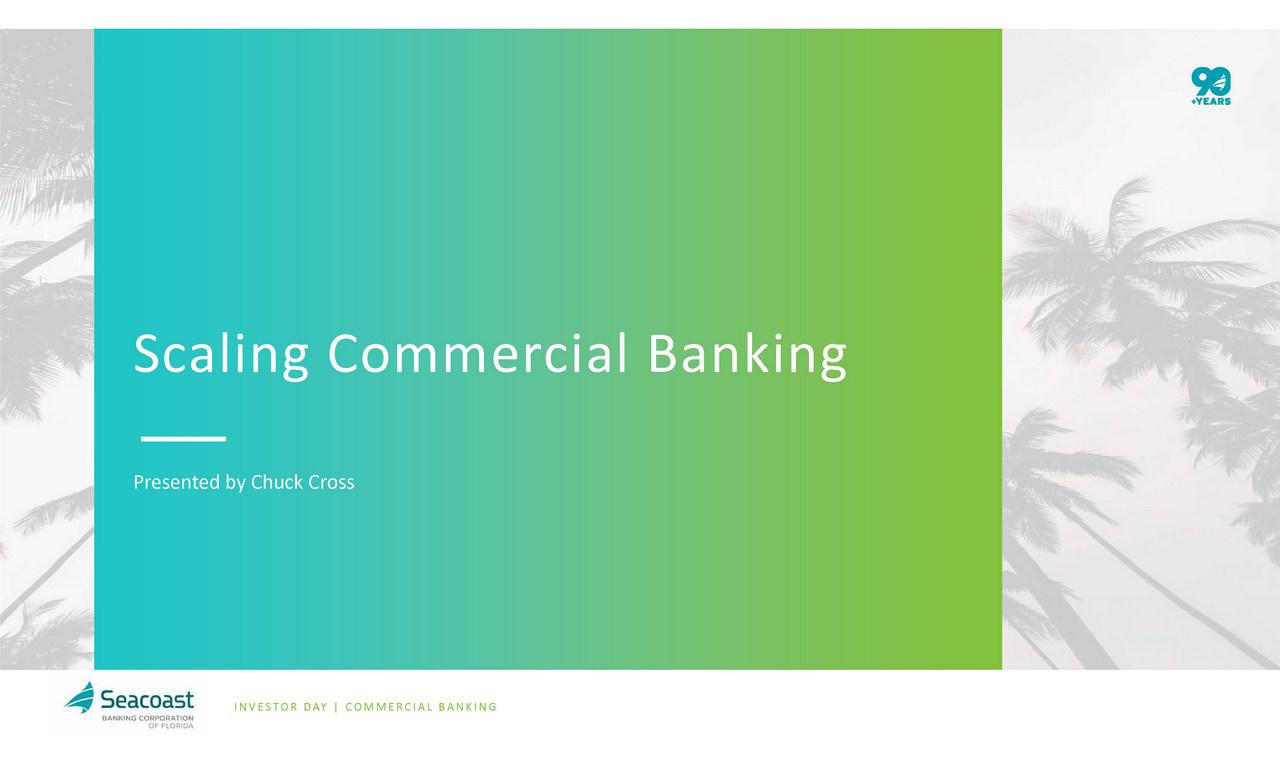 90 +YEARS

Scaling Commercial Banking

Presented by Chuck Cross

Seacoast BANKING CORPORATION OF FLORIDA

INVESTOR DAY | COMMERCIAL BANKING